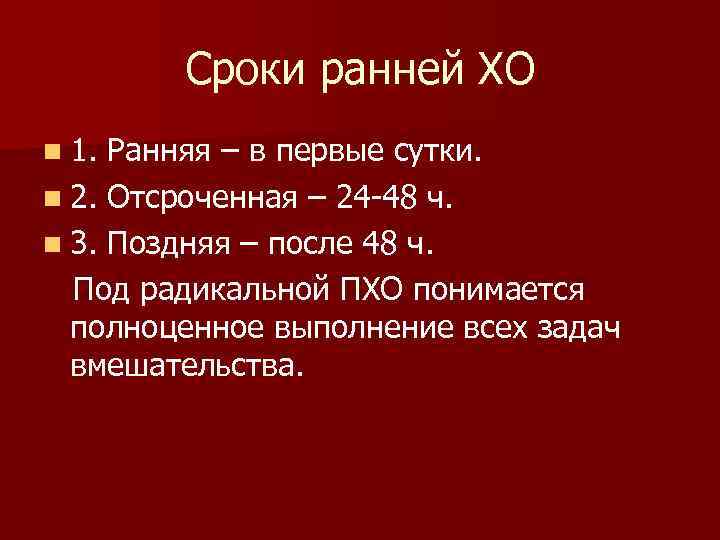 Сроки ранней ХО

1. Ранняя – в первые сутки.
2. Отсроченная – 24-48 ч.
3. Поздняя – после 48 ч.

Под радикальной ПХО понимается полноценное выполнение всех задач вмешательства.